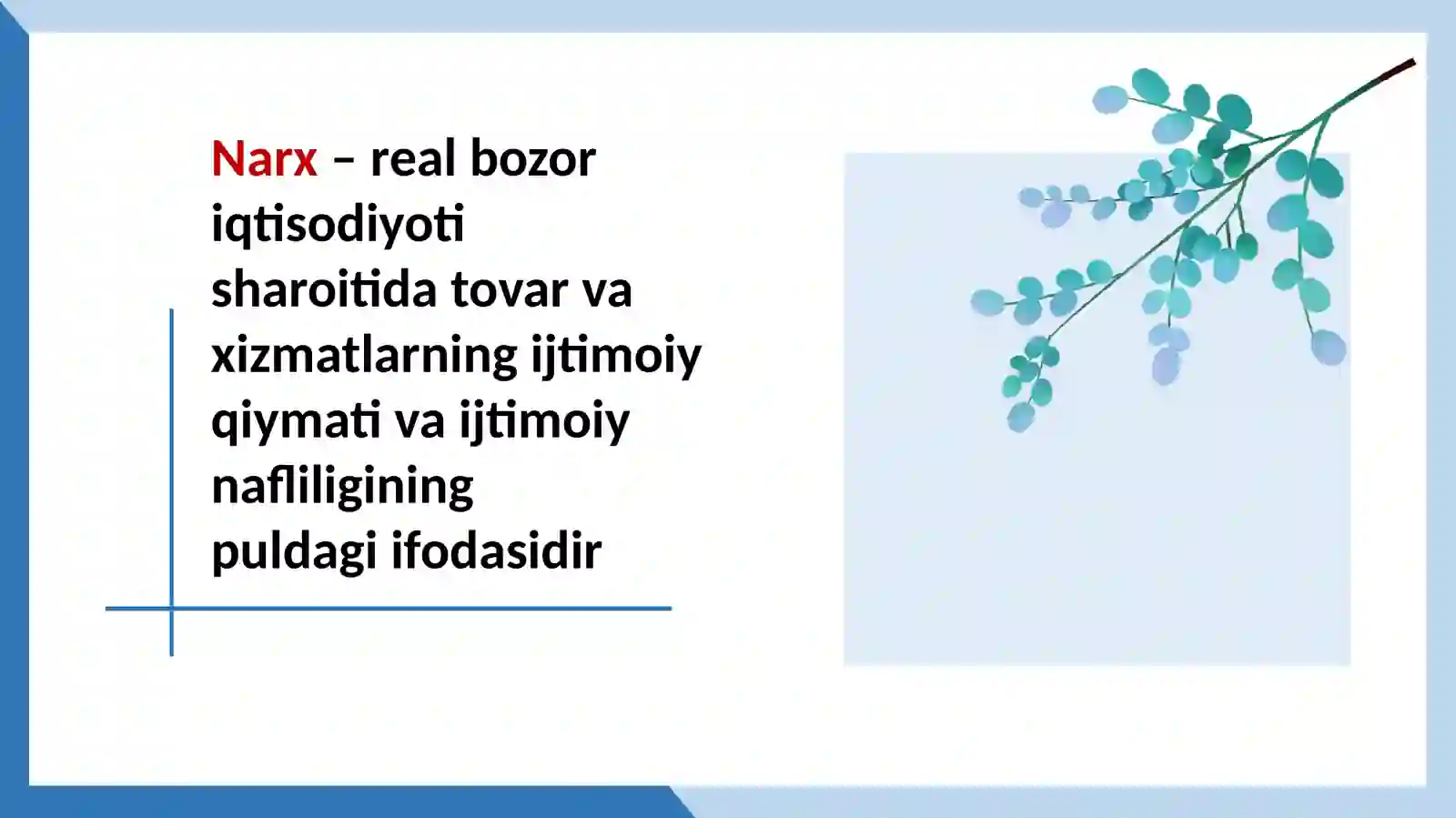 Narx – real bozor iqtisodiyoti sharoitida tovar va xizmatlarning ijtimoiy qiymati va ijtimoiy nafliligining puldagi ifodasidir